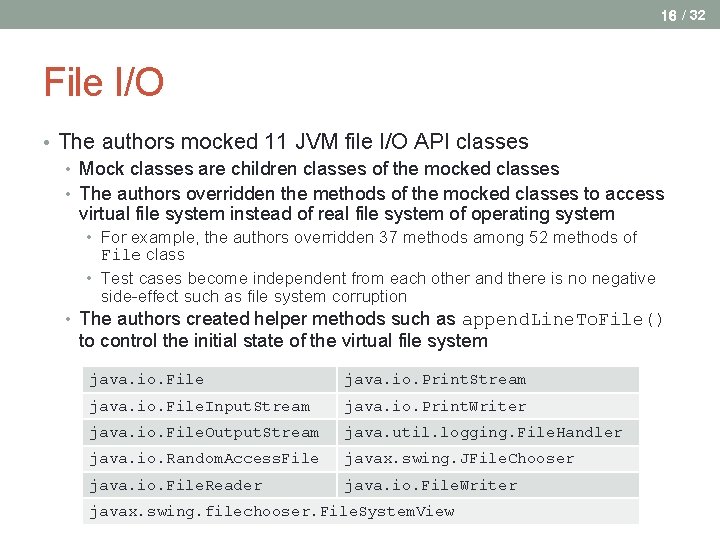 16 / 32

File I/O

• The authors mocked 11 JVM file I/O API classes
  • Mock classes are children classes of the mocked classes
  • The authors overridden the methods of the mocked classes to access virtual file system instead of real file system of operating system
    • For example, the authors overridden 37 methods among 52 methods of File class
    • Test cases become independent from each other and there is no negative side-effect such as file system corruption
  • The authors created helper methods such as appendLineToFile() to control the initial state of the virtual file system

| java.io.File | java.io.PrintStream |
|---|---|
| java.io.FileInputStream | java.io.PrintWriter |
| java.io.FileOutputStream | java.util.logging.FileHandler |
| java.io.RandomAccessFile | javax.swing.JFileChooser |
| java.io.FileReader | java.io.FileWriter |
| javax.swing.filechooser.FileSystemView | |